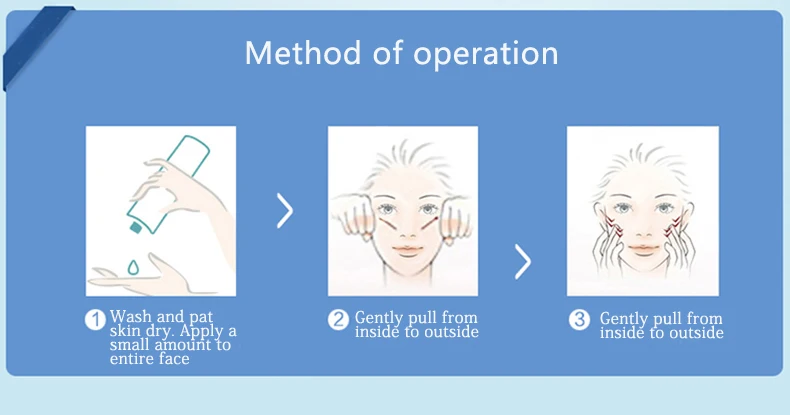 Method of operation

1 Wash and pat skin dry. Apply a small amount to entire face

2 Gently pull from inside to outside

3 Gently pull from inside to outside